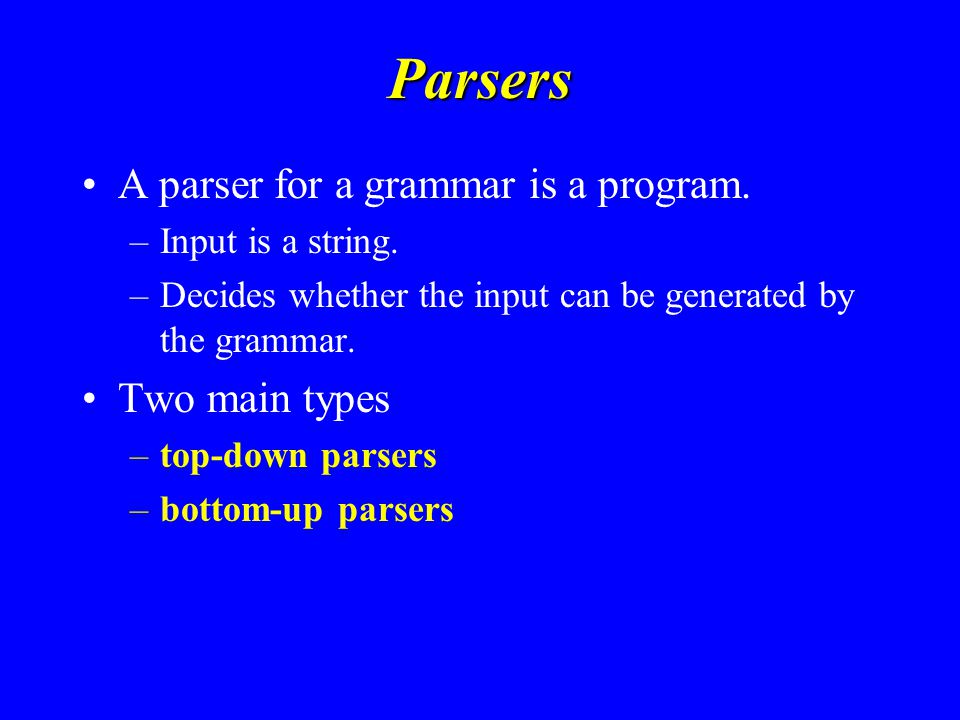 Parsers

• A parser for a grammar is a program.
– Input is a string.
– Decides whether the input can be generated by the grammar.

• Two main types
– top-down parsers
– bottom-up parsers